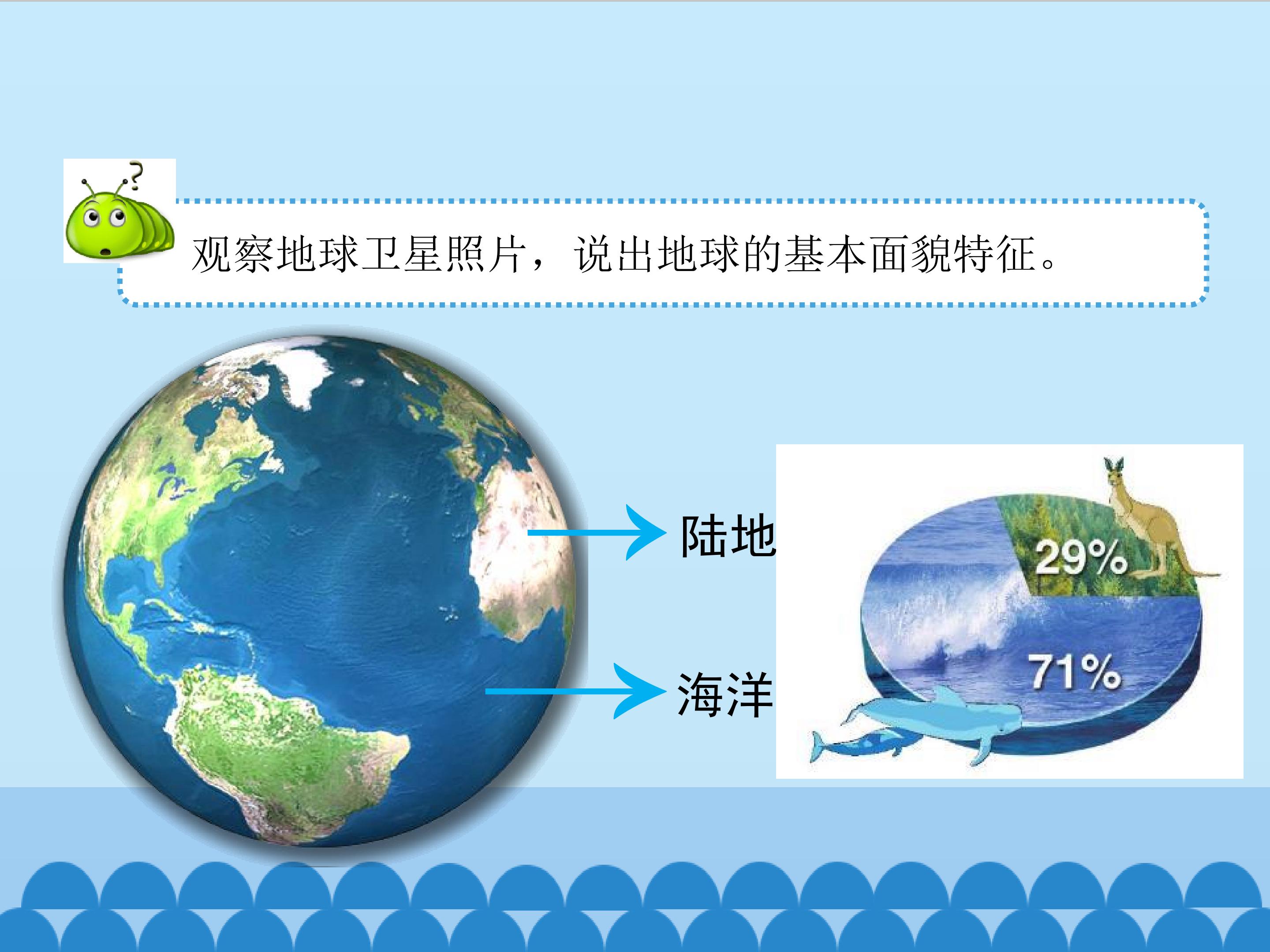 观察地球卫星照片，说出地球的基本面貌特征。

陆地

海洋

29%

71%